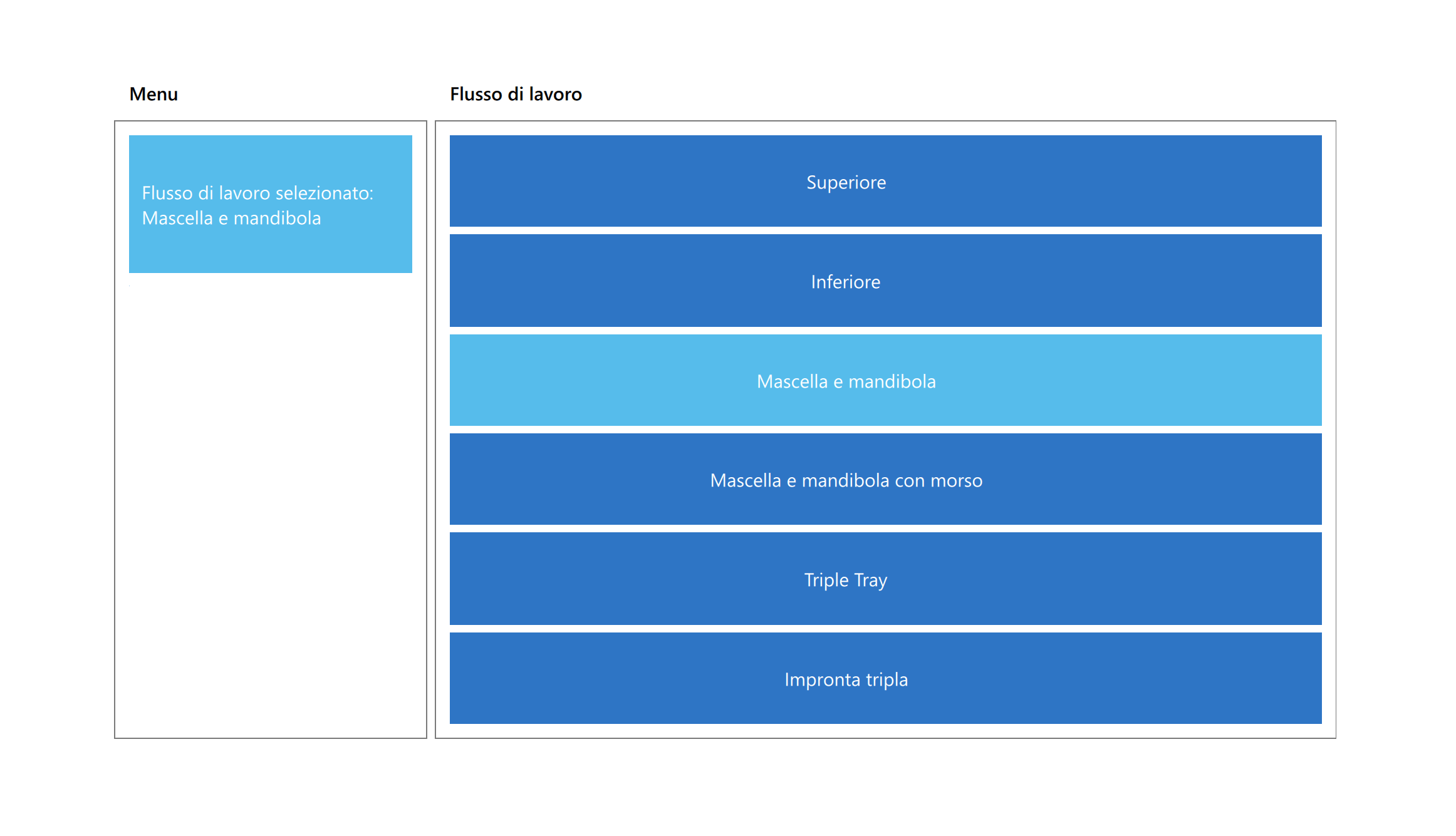 Menu

Flusso di lavoro selezionato: Mascella e mandibola

Flusso di lavoro

Superiore

Inferiore

Mascella e mandibola

Mascella e mandibola con morso

Triple Tray

Impronta tripla